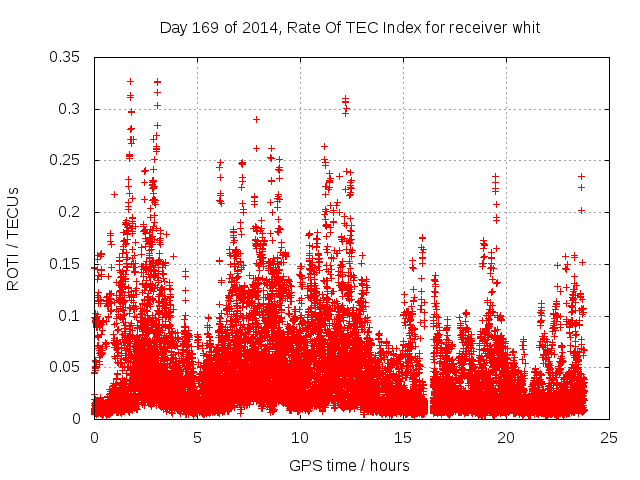 Day 169 of 2014, Rate Of TEC Index for receiver whit

ROTI / TECUs

0.35
0.3
0.25
0.2
0.15
0.1
0.05
0

0
5
10
15
20
25

GPS time / hours